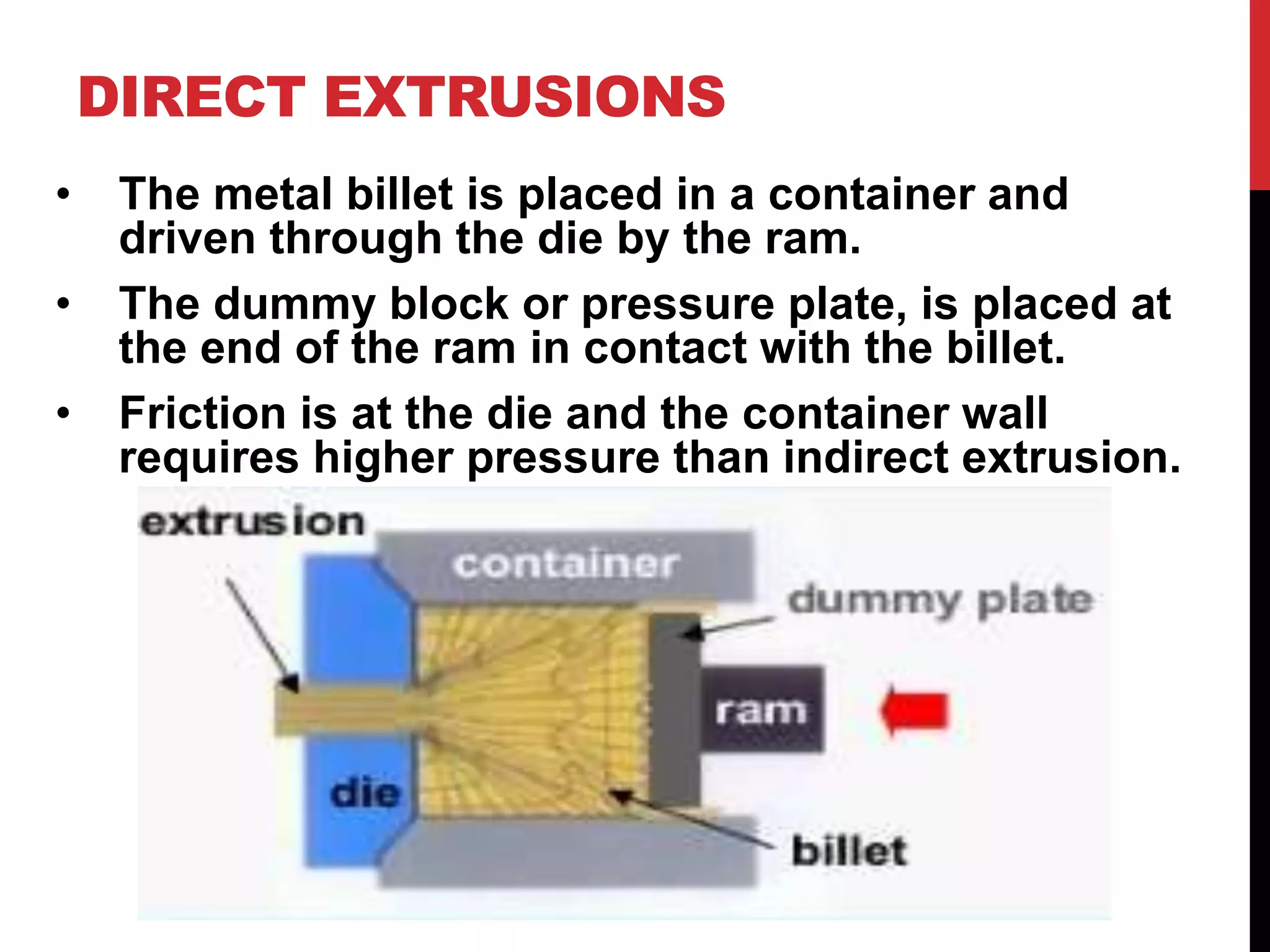 DIRECT EXTRUSIONS

• The metal billet is placed in a container and driven through the die by the ram.

• The dummy block or pressure plate, is placed at the end of the ram in contact with the billet.

• Friction is at the die and the container wall requires higher pressure than indirect extrusion.

extrusion
container
dummy plate
ram
die
billet